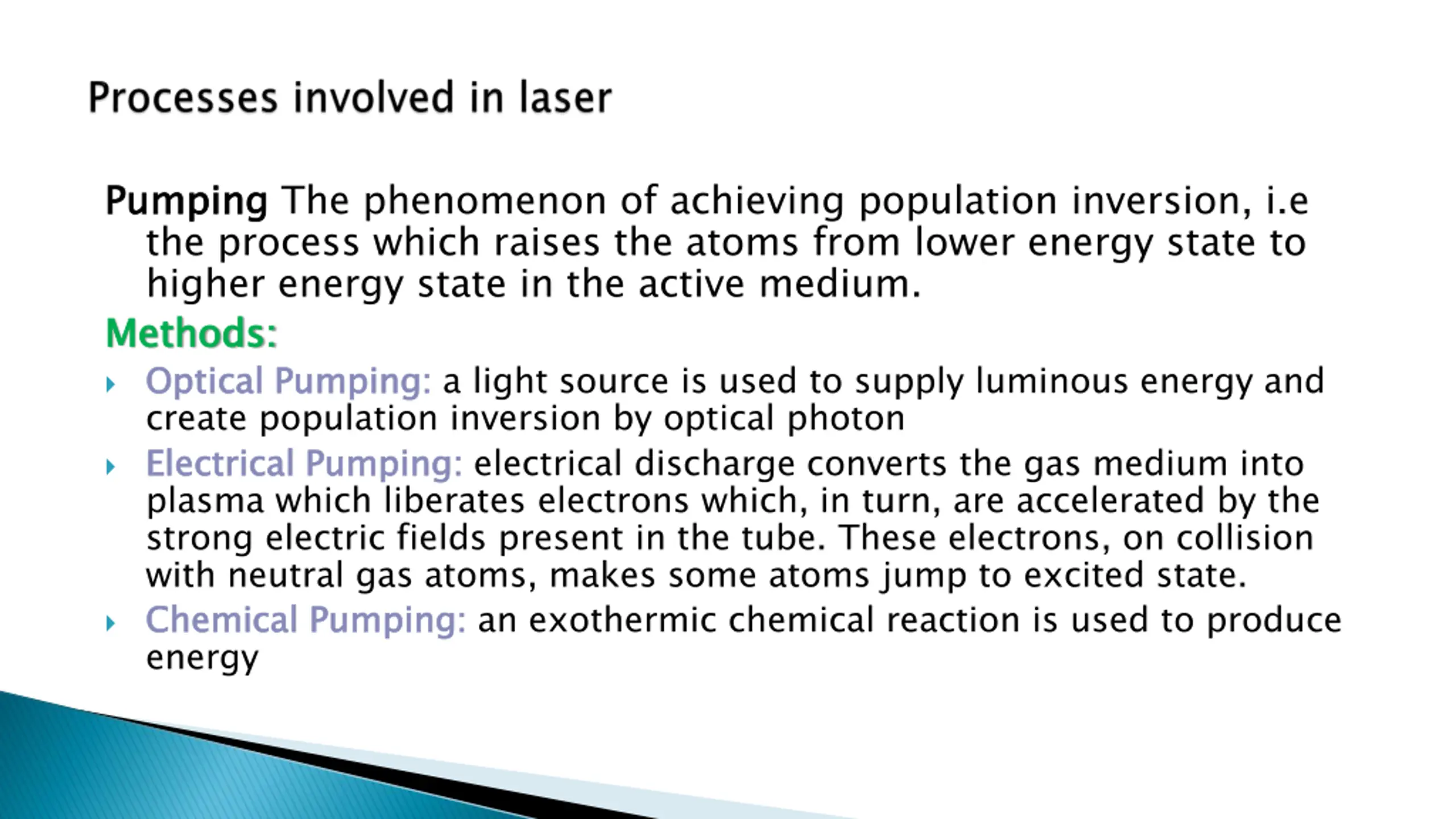 Processes involved in laser

Pumping The phenomenon of achieving population inversion, i.e the process which raises the atoms from lower energy state to higher energy state in the active medium.

Methods:

Optical Pumping: a light source is used to supply luminous energy and create population inversion by optical photon

Electrical Pumping: electrical discharge converts the gas medium into plasma which liberates electrons which, in turn, are accelerated by the strong electric fields present in the tube. These electrons, on collision with neutral gas atoms, makes some atoms jump to excited state.

Chemical Pumping: an exothermic chemical reaction is used to produce energy